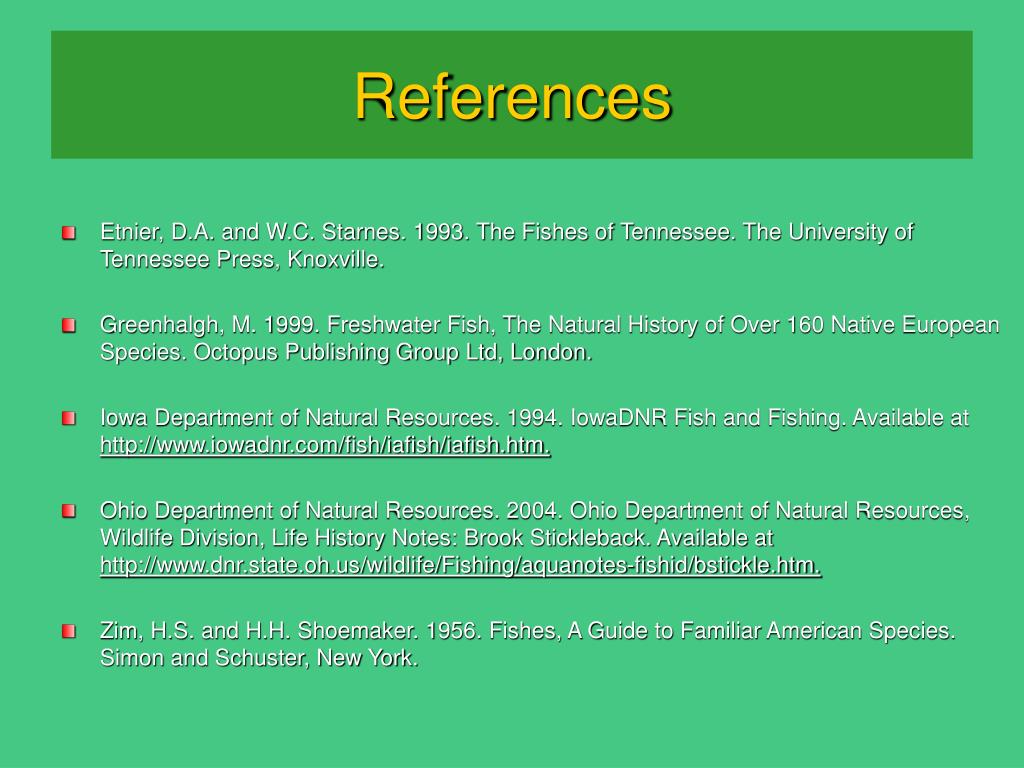 References

Etnier, D.A. and W.C. Starnes. 1993. The Fishes of Tennessee. The University of Tennessee Press, Knoxville.

Greenhalgh, M. 1999. Freshwater Fish, The Natural History of Over 160 Native European Species. Octopus Publishing Group Ltd, London.

Iowa Department of Natural Resources. 1994. IowaDNR Fish and Fishing. Available at http://www.iowadnr.com/fish/iafish/iafish.htm.

Ohio Department of Natural Resources. 2004. Ohio Department of Natural Resources, Wildlife Division, Life History Notes: Brook Stickleback. Available at http://www.dnr.state.oh.us/wildlife/Fishing/aquanotes-fishid/bstickle.htm.

Zim, H.S. and H.H. Shoemaker. 1956. Fishes, A Guide to Familiar American Species. Simon and Schuster, New York.